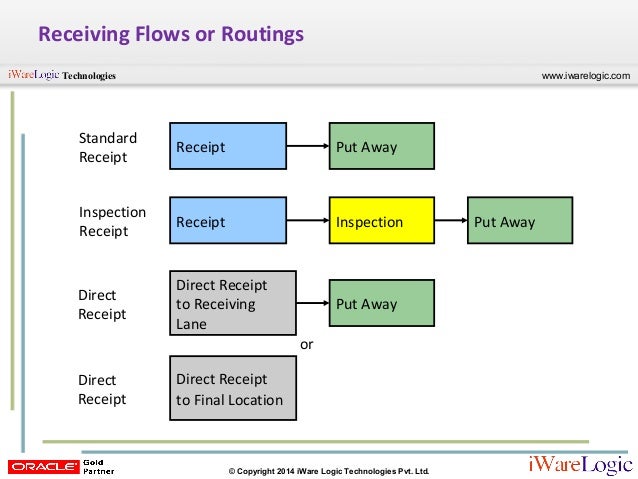 Receiving Flows or Routings

iWareLogic Technologies

www.iwarelogic.com

Standard Receipt

Receipt

Put Away

Inspection Receipt

Receipt

Inspection

Put Away

Direct Receipt

Direct Receipt to Receiving Lane

Put Away

or

Direct Receipt

Direct Receipt to Final Location

ORACLE Gold Partner

© Copyright 2014 iWare Logic Technologies Pvt. Ltd.

iWareLogic